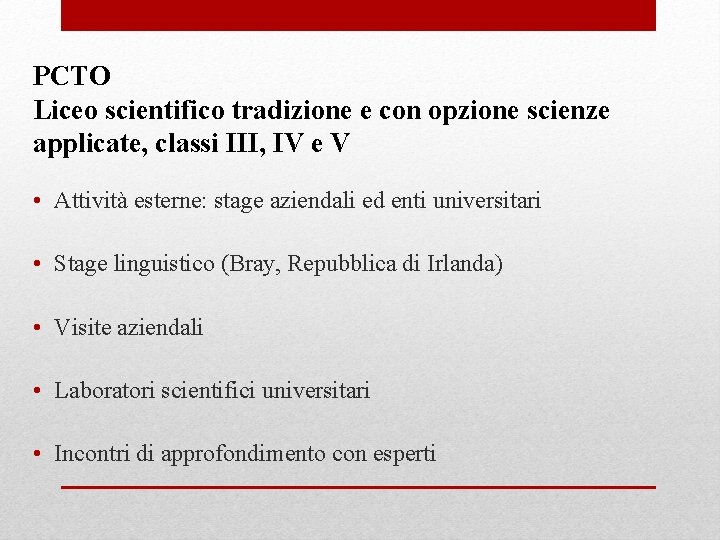 PCTO
Liceo scientifico tradizione e con opzione scienze applicate, classi III, IV e V

• Attività esterne: stage aziendali ed enti universitari

• Stage linguistico (Bray, Repubblica di Irlanda)

• Visite aziendali

• Laboratori scientifici universitari

• Incontri di approfondimento con esperti